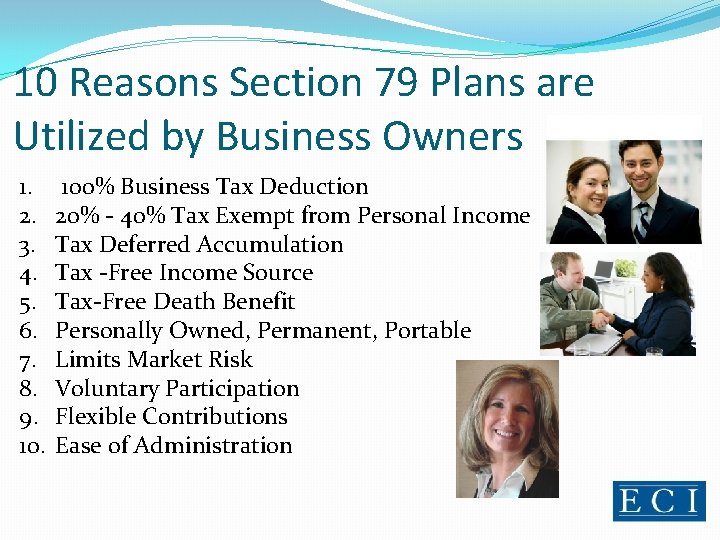 10 Reasons Section 79 Plans are Utilized by Business Owners

1. 100% Business Tax Deduction
2. 20% - 40% Tax Exempt from Personal Income
3. Tax Deferred Accumulation
4. Tax -Free Income Source
5. Tax-Free Death Benefit
6. Personally Owned, Permanent, Portable
7. Limits Market Risk
8. Voluntary Participation
9. Flexible Contributions
10. Ease of Administration

ECI